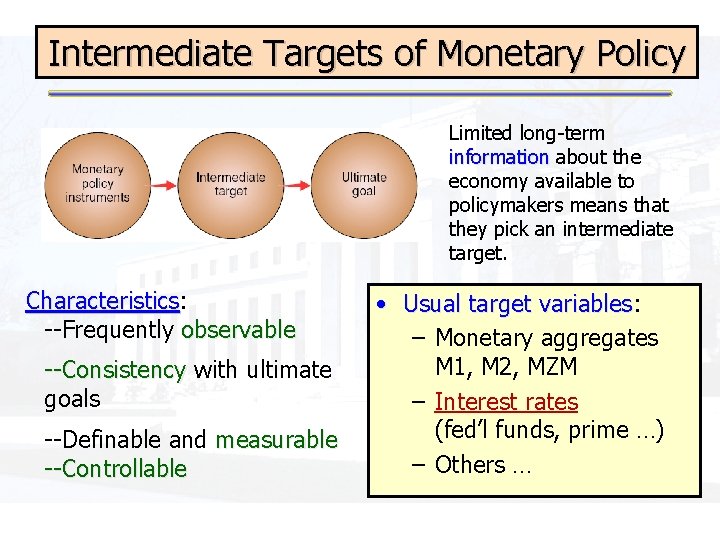 Intermediate Targets of Monetary Policy

Monetary policy instruments

Intermediate target

Ultimate goal

Limited long-term information about the economy available to policymakers means that they pick an intermediate target.

Characteristics:
--Frequently observable

--Consistency with ultimate goals

--Definable and measurable
--Controllable

• Usual target variables:
– Monetary aggregates M1, M2, MZM
– Interest rates (fed'l funds, prime …)
– Others …